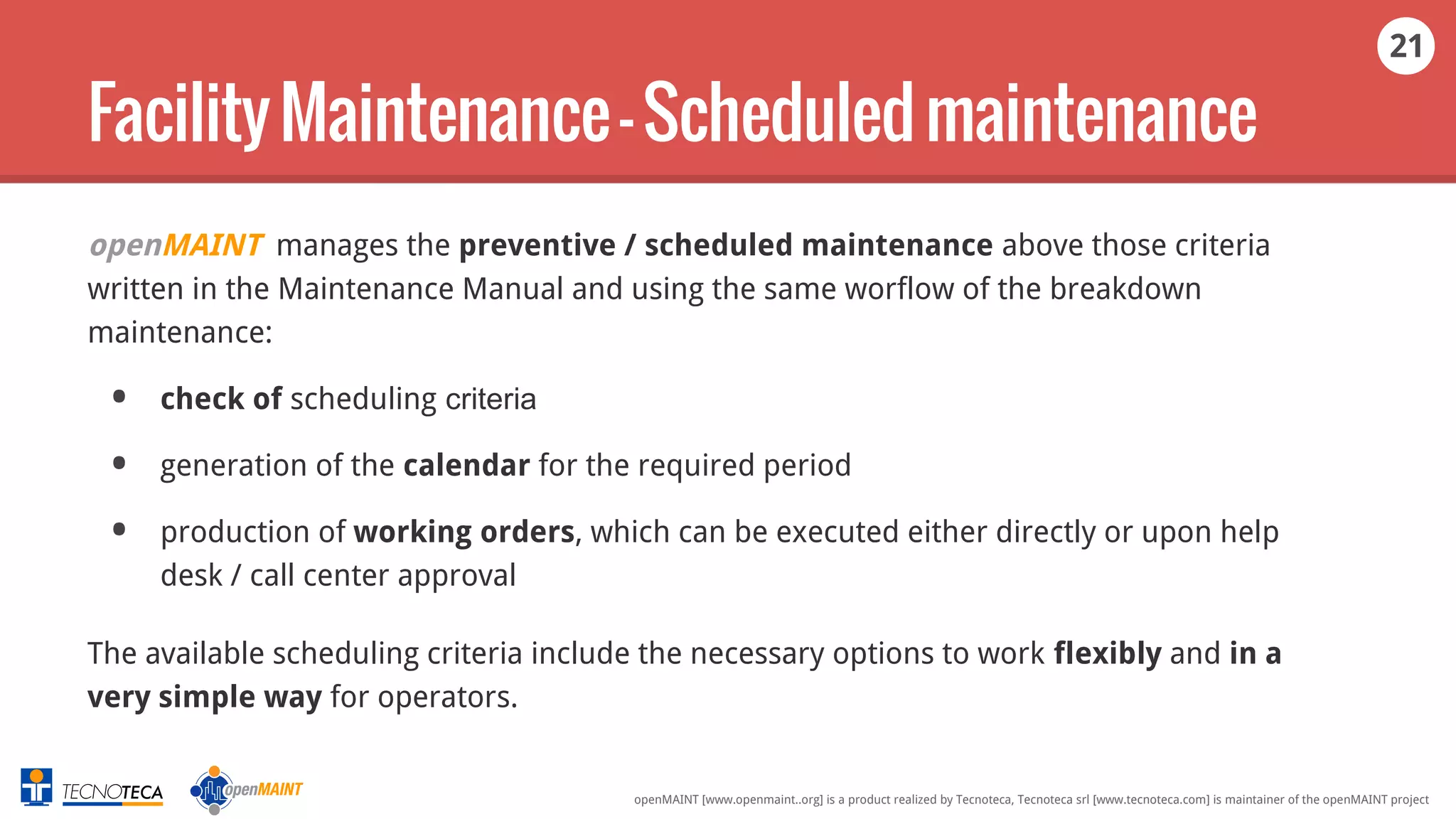 21

Facility Maintenance - Scheduled maintenance

openMAINT manages the preventive / scheduled maintenance above those criteria written in the Maintenance Manual and using the same worflow of the breakdown maintenance:

- check of scheduling criteria
- generation of the calendar for the required period
- production of working orders, which can be executed either directly or upon help desk / call center approval

The available scheduling criteria include the necessary options to work flexibly and in a very simple way for operators.

TECNOTECA

openMAINT

openMAINT [www.openmaint..org] is a product realized by Tecnoteca, Tecnoteca srl [www.tecnoteca.com] is maintainer of the openMAINT project